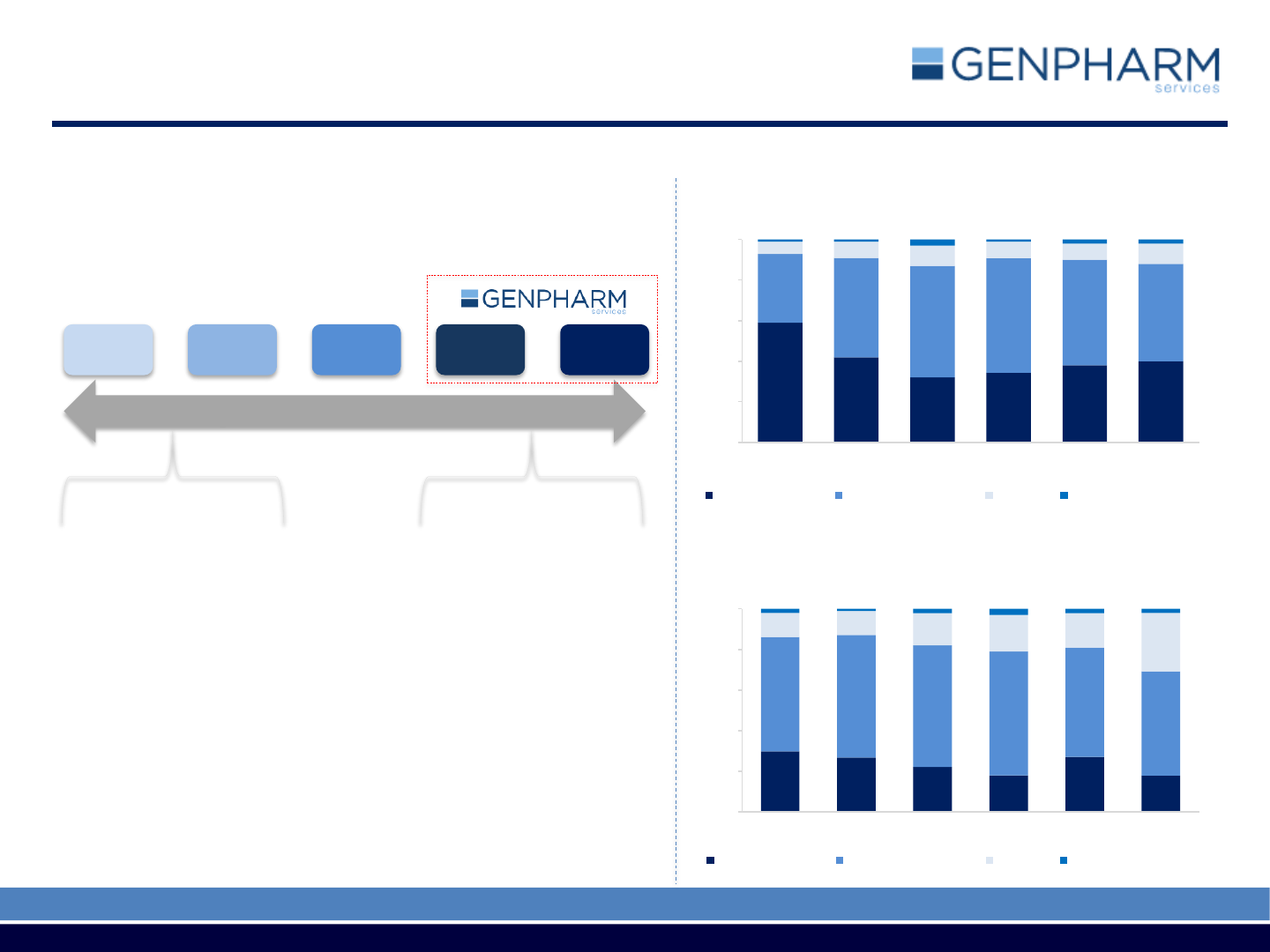 GENPHARM
services

GENPHARM
services